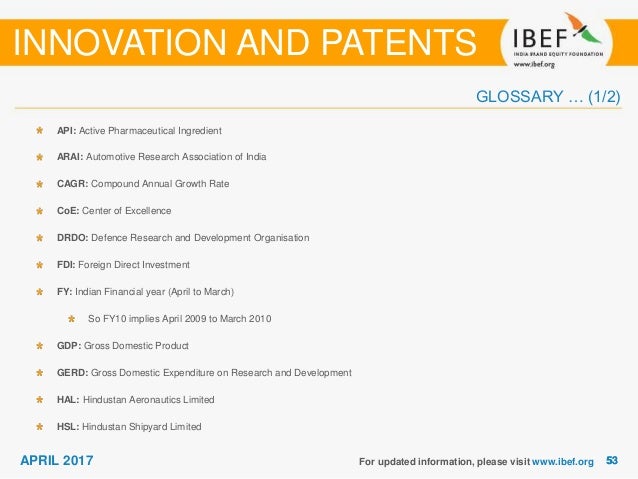 INNOVATION AND PATENTS

IBEF
INDIA BRAND EQUITY FOUNDATION
www.ibef.org

GLOSSARY … (1/2)

API: Active Pharmaceutical Ingredient

ARAI: Automotive Research Association of India

CAGR: Compound Annual Growth Rate

CoE: Center of Excellence

DRDO: Defence Research and Development Organisation

FDI: Foreign Direct Investment

FY: Indian Financial year (April to March)

So FY10 implies April 2009 to March 2010

GDP: Gross Domestic Product

GERD: Gross Domestic Expenditure on Research and Development

HAL: Hindustan Aeronautics Limited

HSL: Hindustan Shipyard Limited

APRIL 2017

For updated information, please visit www.ibef.org 53